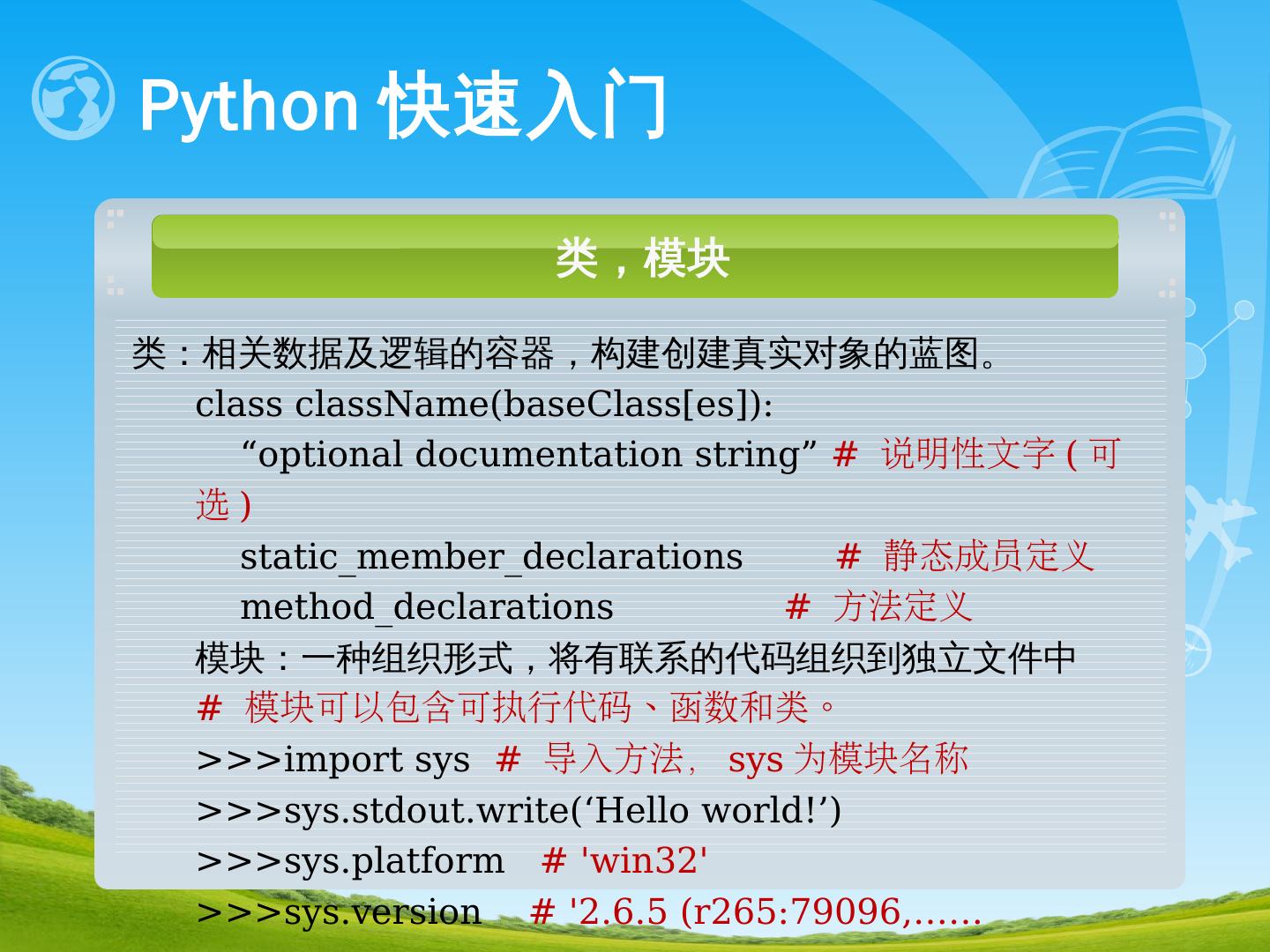 Python 快速入门

类，模块

类：相关数据及逻辑的容器，构建创建真实对象的蓝图。

class className(baseClass[es]):

“optional documentation string” # 说明性文字 ( 可选 )

static_member_declarations # 静态成员定义

method_declarations # 方法定义

模块：一种组织形式，将有联系的代码组织到独立文件中

# 模块可以包含可执行代码、函数和类。

>>>import sys # 导入方法， sys 为模块名称

>>>sys.stdout.write(‘Hello world!’)

>>>sys.platform # 'win32'

>>>sys.version # '2.6.5 (r265:79096,……